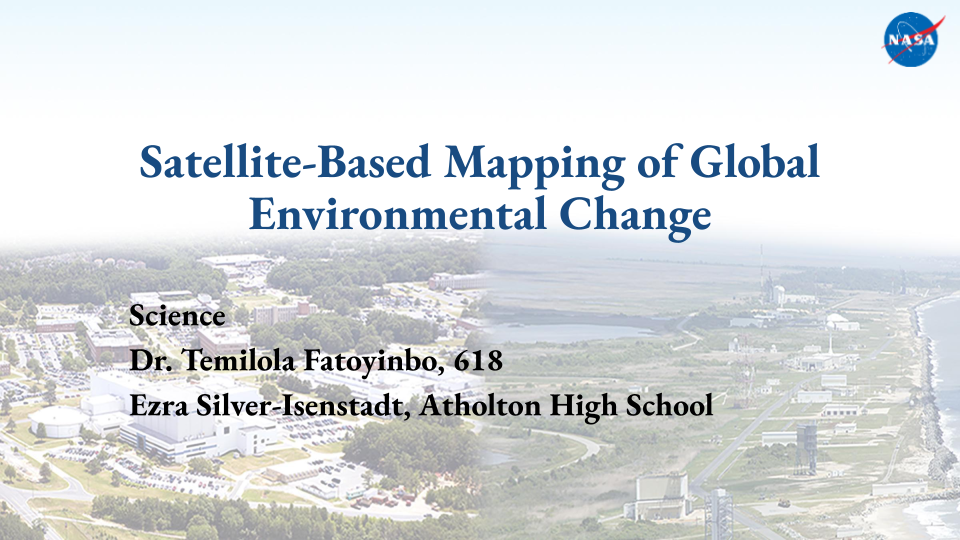 NASA

Satellite-Based Mapping of Global Environmental Change

Science
Dr. Temilola Fatoyinbo, 618
Ezra Silver-Isenstadt, Atholton High School